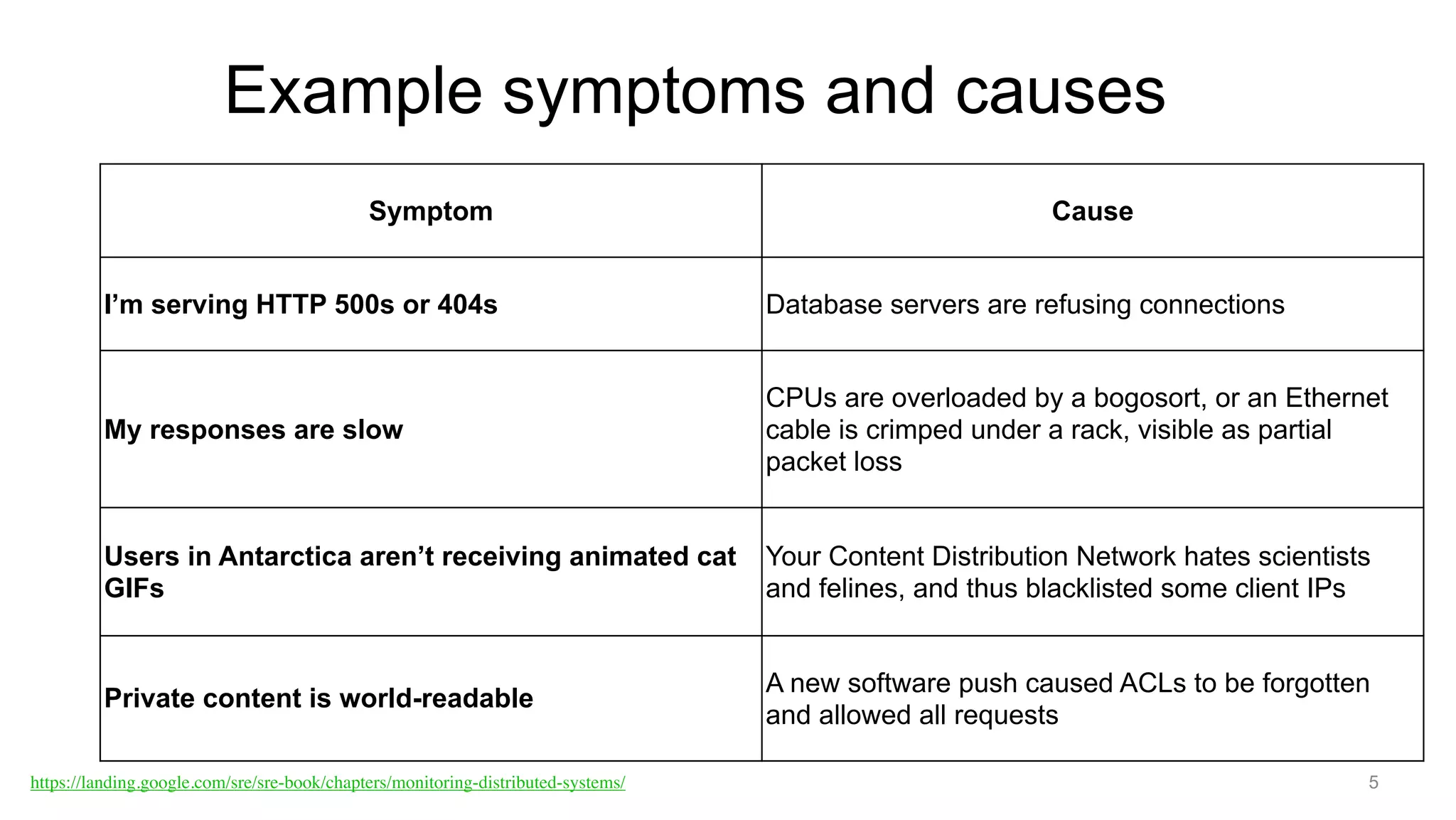 Example symptoms and causes

| Symptom | Cause |
|---|---|
| I’m serving HTTP 500s or 404s | Database servers are refusing connections |
| My responses are slow | CPUs are overloaded by a bogosort, or an Ethernet cable is crimped under a rack, visible as partial packet loss |
| Users in Antarctica aren’t receiving animated cat GIFs | Your Content Distribution Network hates scientists and felines, and thus blacklisted some client IPs |
| Private content is world-readable | A new software push caused ACLs to be forgotten and allowed all requests |

https://landing.google.com/sre/sre-book/chapters/monitoring-distributed-systems/

5